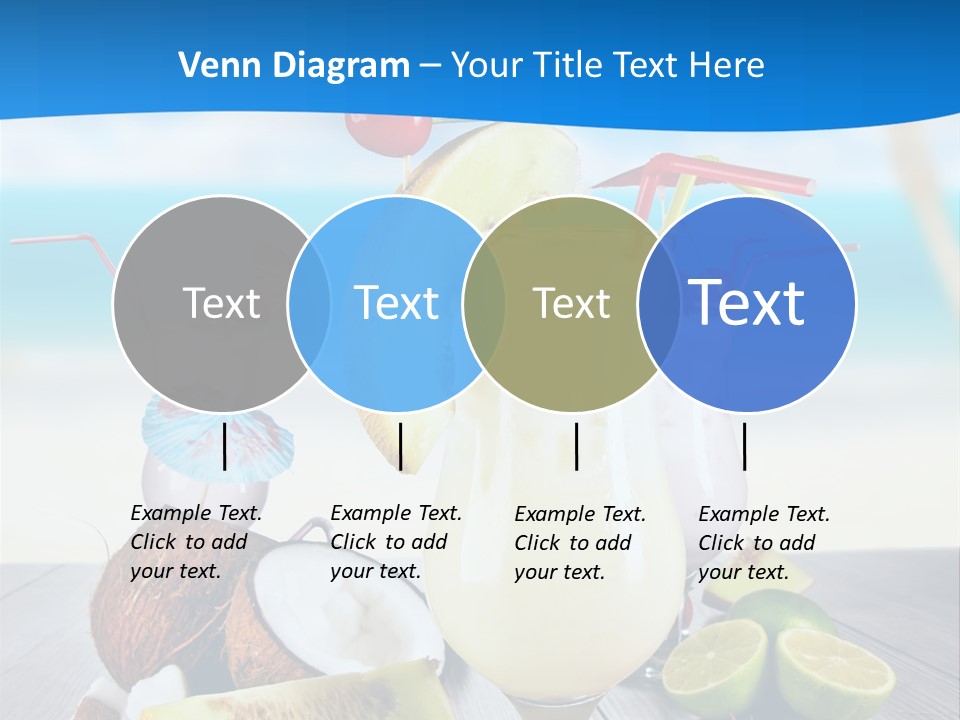 Venn Diagram – Your Title Text Here

Text

Text

Text

Text

Example Text. Click to add your text.

Example Text. Click to add your text.

Example Text. Click to add your text.

Example Text. Click to add your text.